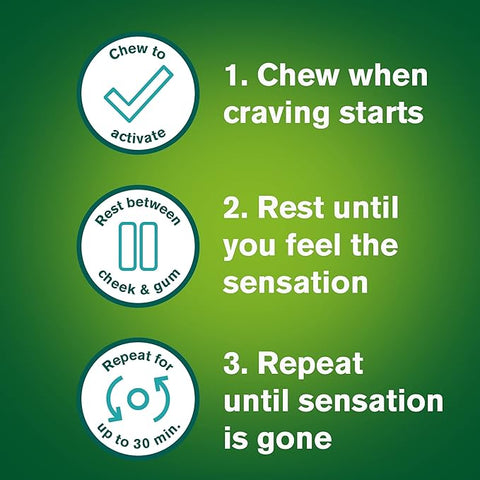 Chew to activate

1. Chew when craving starts

Rest between cheek & gum

2. Rest until you feel the sensation

Repeat for up to 30 min.

3. Repeat until sensation is gone